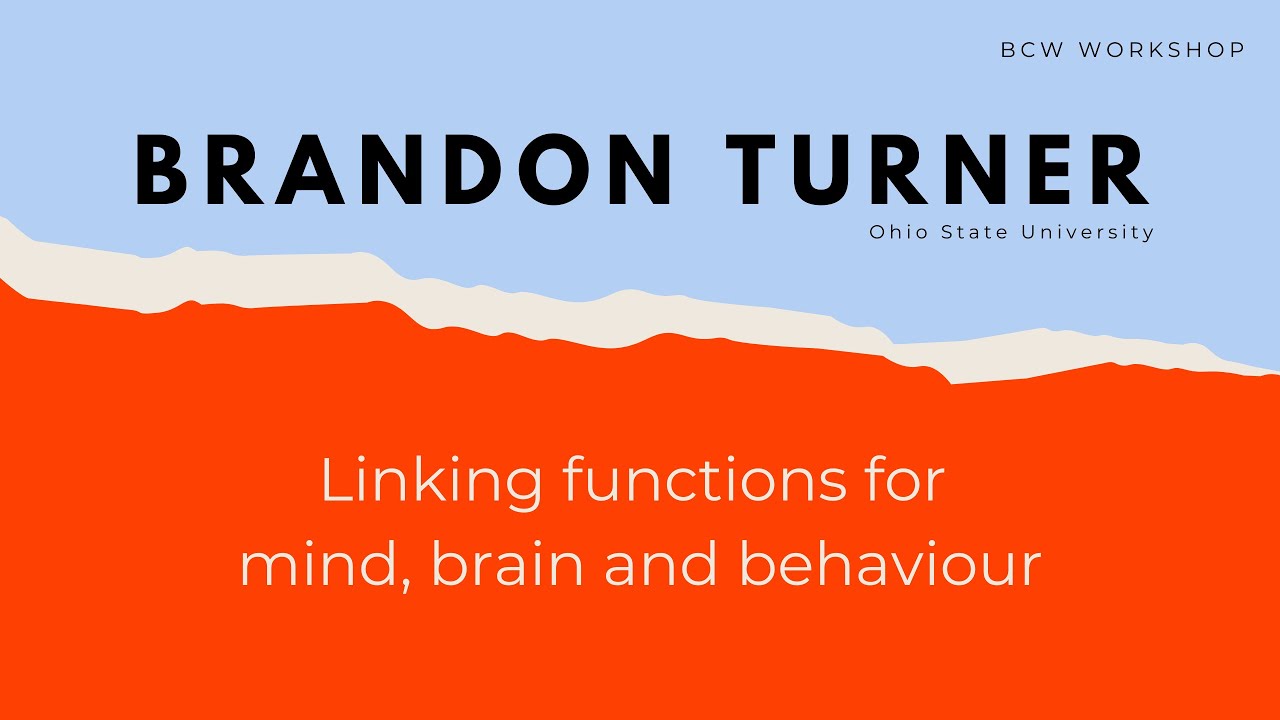 BCW WORKSHOP

BRANDON TURNER

Ohio State University

Linking functions for mind, brain and behaviour